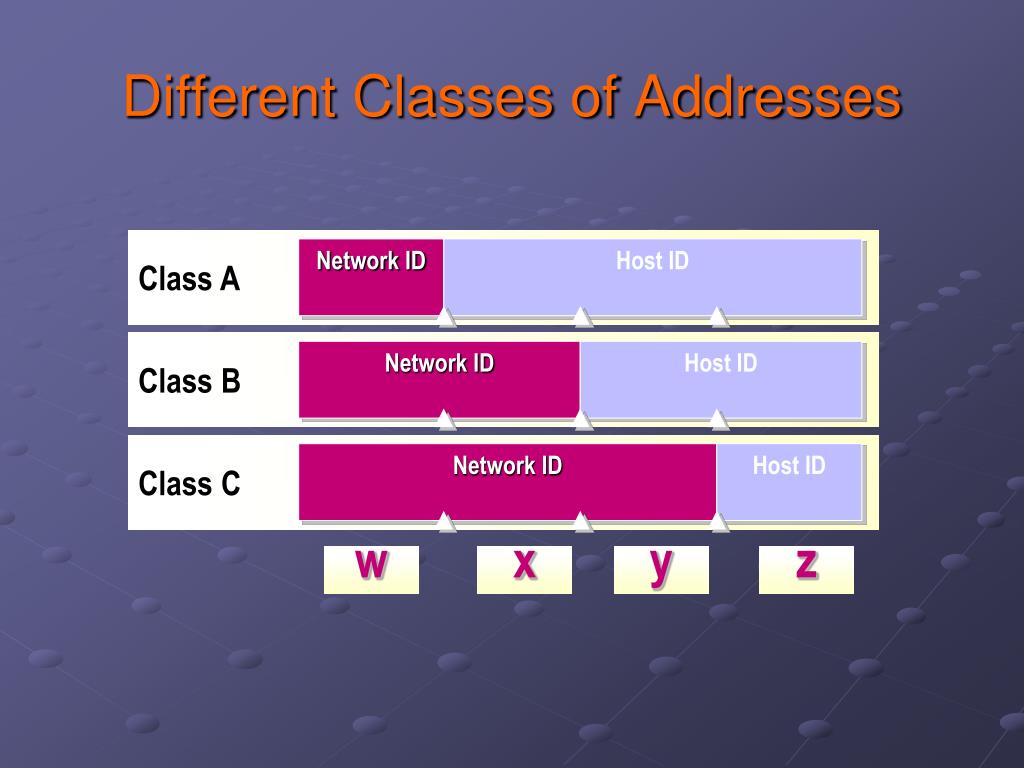 Different Classes of Addresses

Class A
Network ID
Host ID

Class B
Network ID
Host ID

Class C
Network ID
Host ID

w
x
y
z